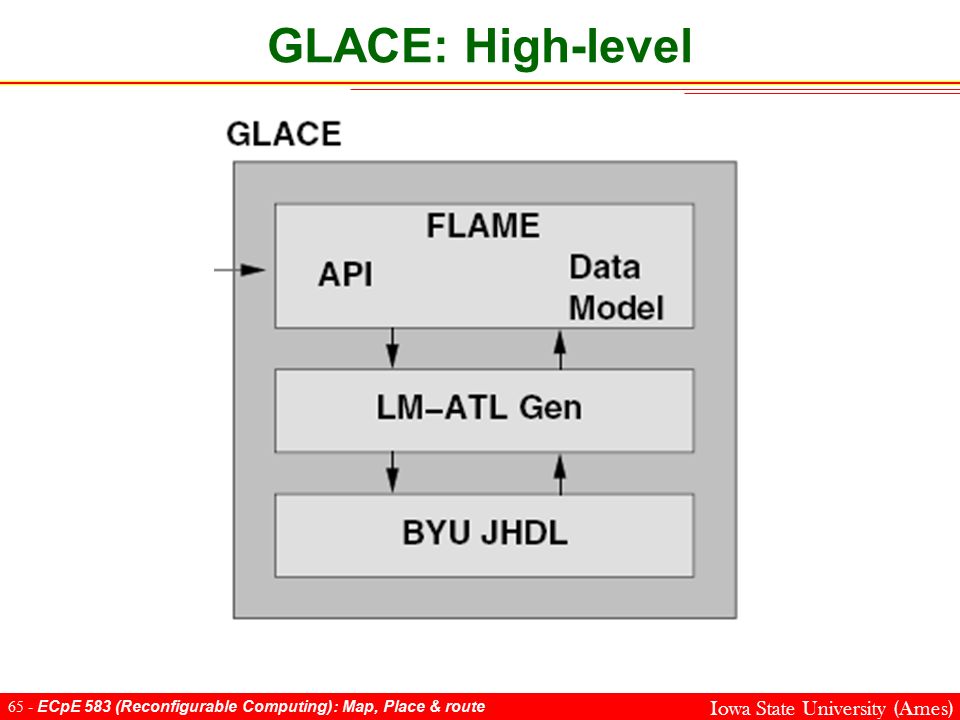 GLACE: High-level

GLACE

FLAME

API

Data Model

LM–ATL Gen

BYU JHDL

65 - ECpE 583 (Reconfigurable Computing): Map, Place & route

Iowa State University (Ames)